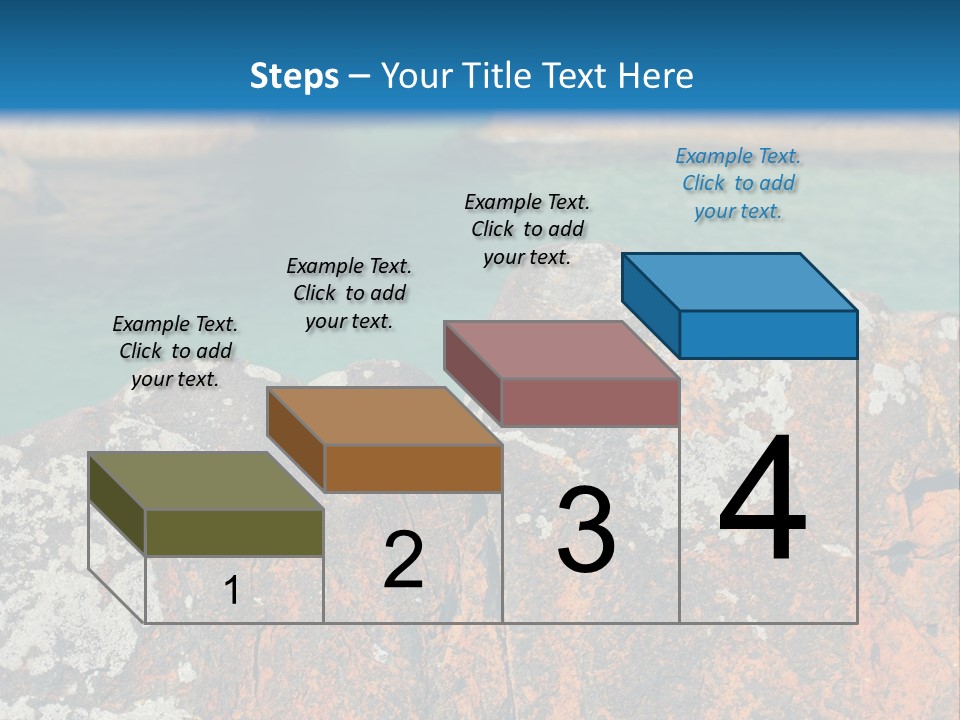 Steps – Your Title Text Here

Example Text. Click to add your text.

Example Text. Click to add your text.

Example Text. Click to add your text.

Example Text. Click to add your text.

1

2

3

4